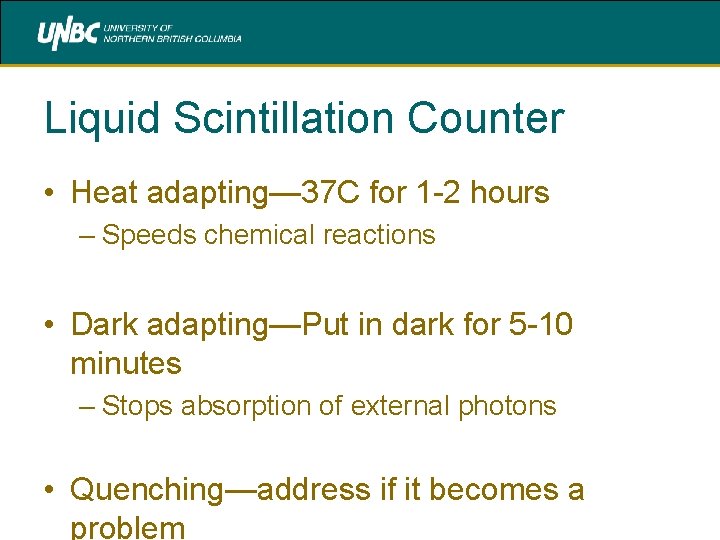 UNBC UNIVERSITY OF NORTHERN BRITISH COLUMBIA

Liquid Scintillation Counter

• Heat adapting—37C for 1-2 hours
– Speeds chemical reactions

• Dark adapting—Put in dark for 5-10 minutes
– Stops absorption of external photons

• Quenching—address if it becomes a problem